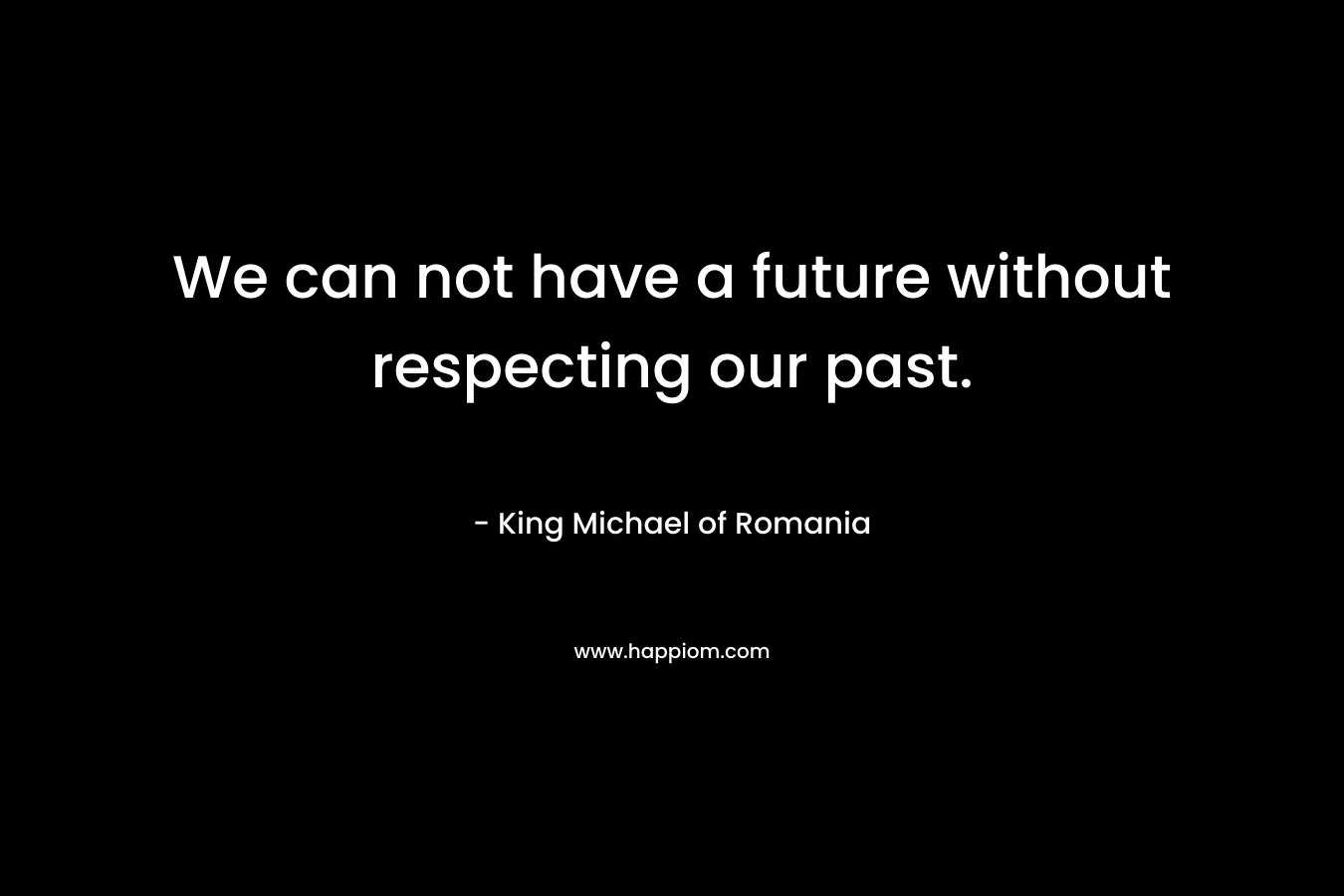 We can not have a future without respecting our past.

- King Michael of Romania

www.happiom.com